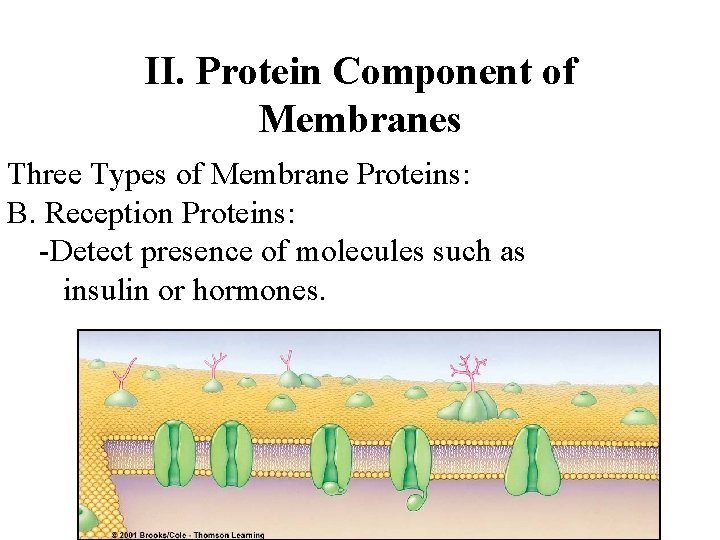 II. Protein Component of Membranes

Three Types of Membrane Proteins:
B. Reception Proteins:
-Detect presence of molecules such as insulin or hormones.

© 2001 Brooks/Cole - Thomson Learning